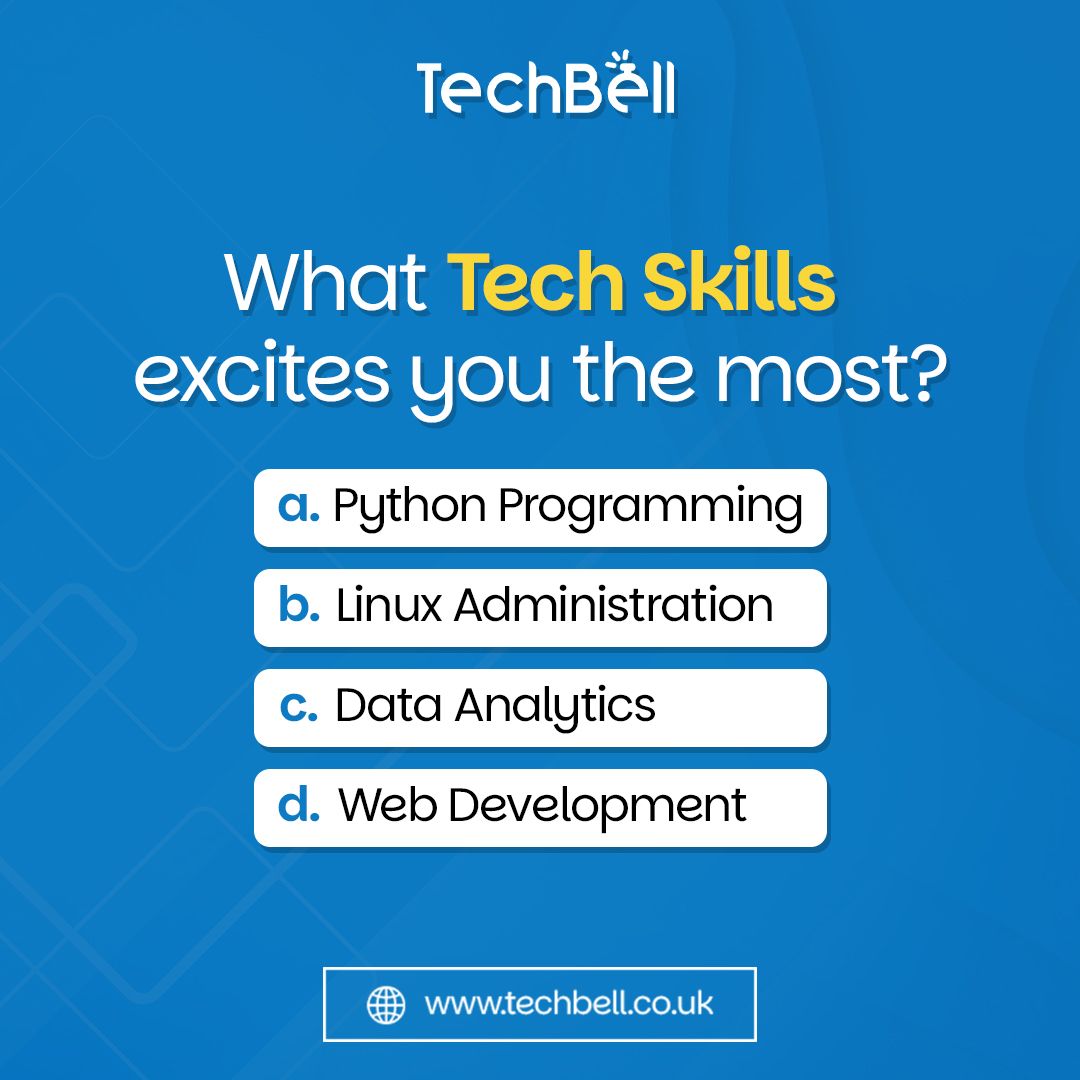 TechBell

What Tech Skills excites you the most?

a. Python Programming

b. Linux Administration

c. Data Analytics

d. Web Development

www.techbell.co.uk